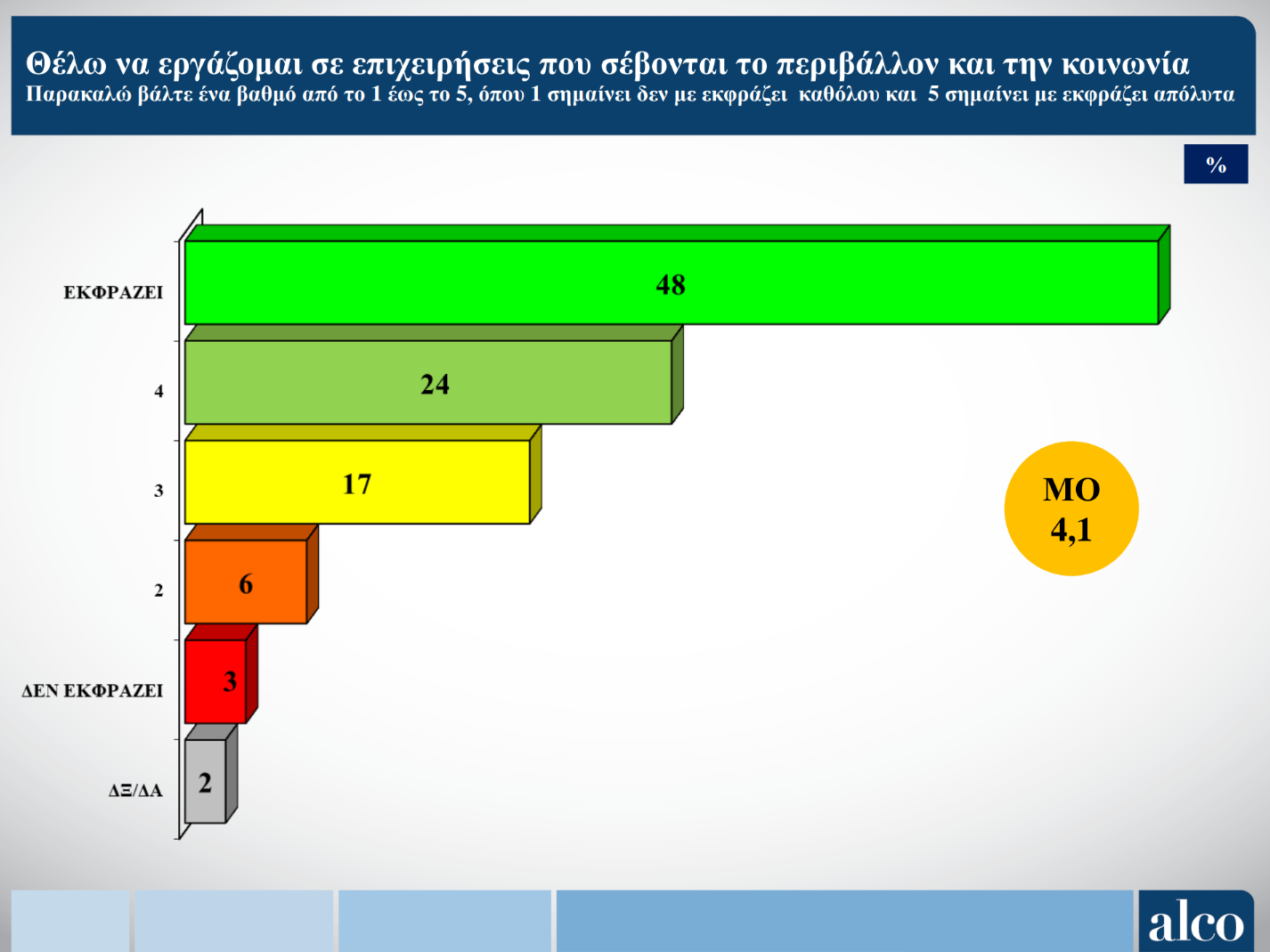 Θέλω να εργάζομαι σε επιχειρήσεις που σέβονται το περιβάλλον και την κοινωνία
Παρακαλώ βάλτε ένα βαθμό από το 1 έως το 5, όπου 1 σημαίνει δεν με εκφράζει καθόλου και 5 σημαίνει με εκφράζει απόλυτα

%

ΕΚΦΡΑΖΕΙ 48
4 24
3 17
2 6
ΔΕΝ ΕΚΦΡΑΖΕΙ 3
ΔΞ/ΔΑ 2

ΜΟ
4,1

alco